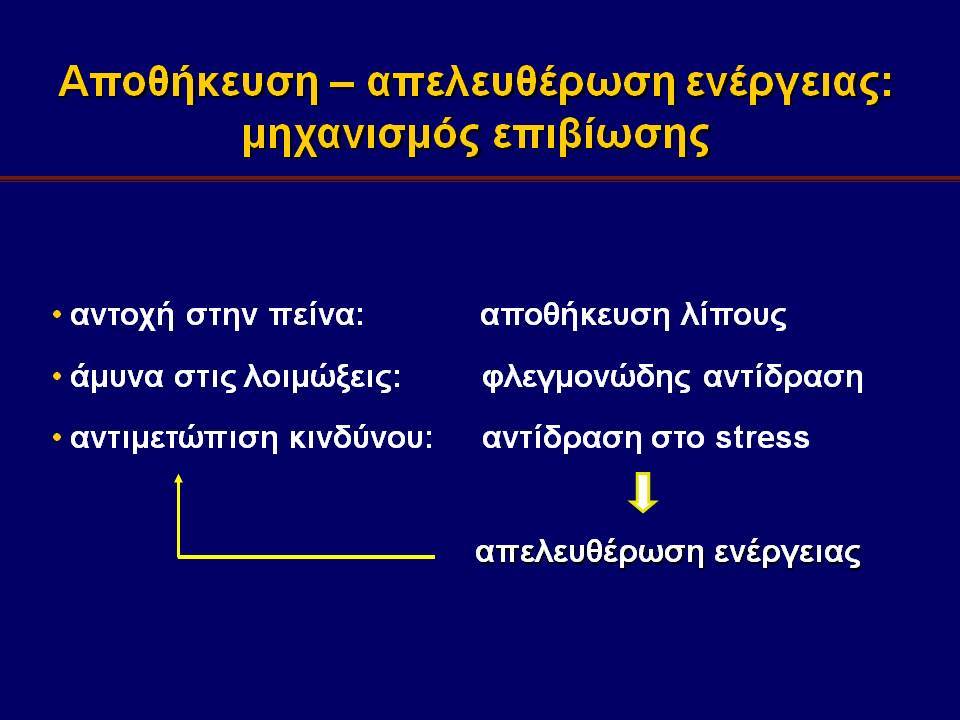 Αποθήκευση – απελευθέρωση ενέργειας: μηχανισμός επιβίωσης

• αντοχή στην πείνα: αποθήκευση λίπους
• άμυνα στις λοιμώξεις: φλεγμονώδης αντίδραση
• αντιμετώπιση κινδύνου: αντίδραση στο stress

απελευθέρωση ενέργειας